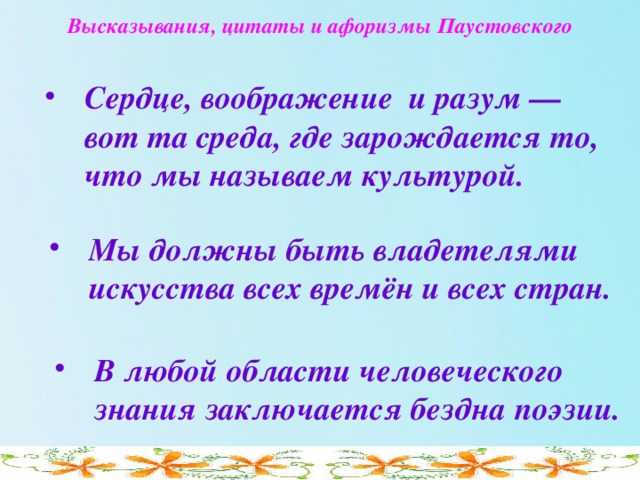 Высказывания, цитаты и афоризмы Паустовского

• Сердце, воображение и разум — вот та среда, где зарождается то, что мы называем культурой.

• Мы должны быть владетелями искусства всех времён и всех стран.

• В любой области человеческого знания заключается бездна поэзии.